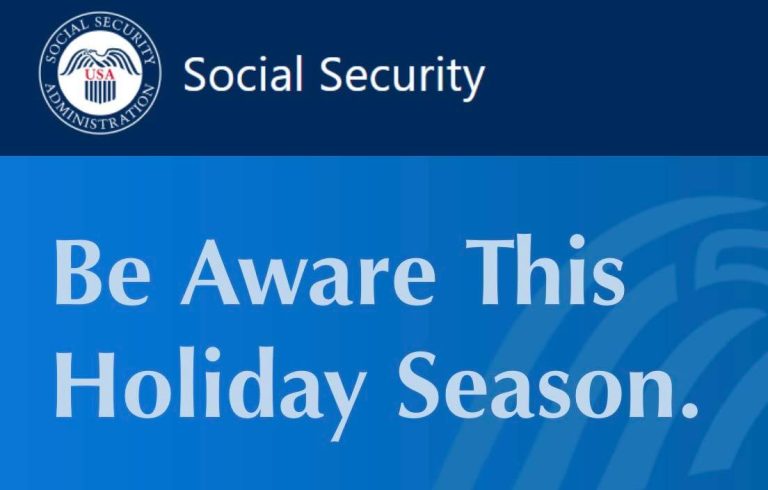 SOCIAL SECURITY ADMINISTRATION
USA

Social Security

Be Aware This Holiday Season.